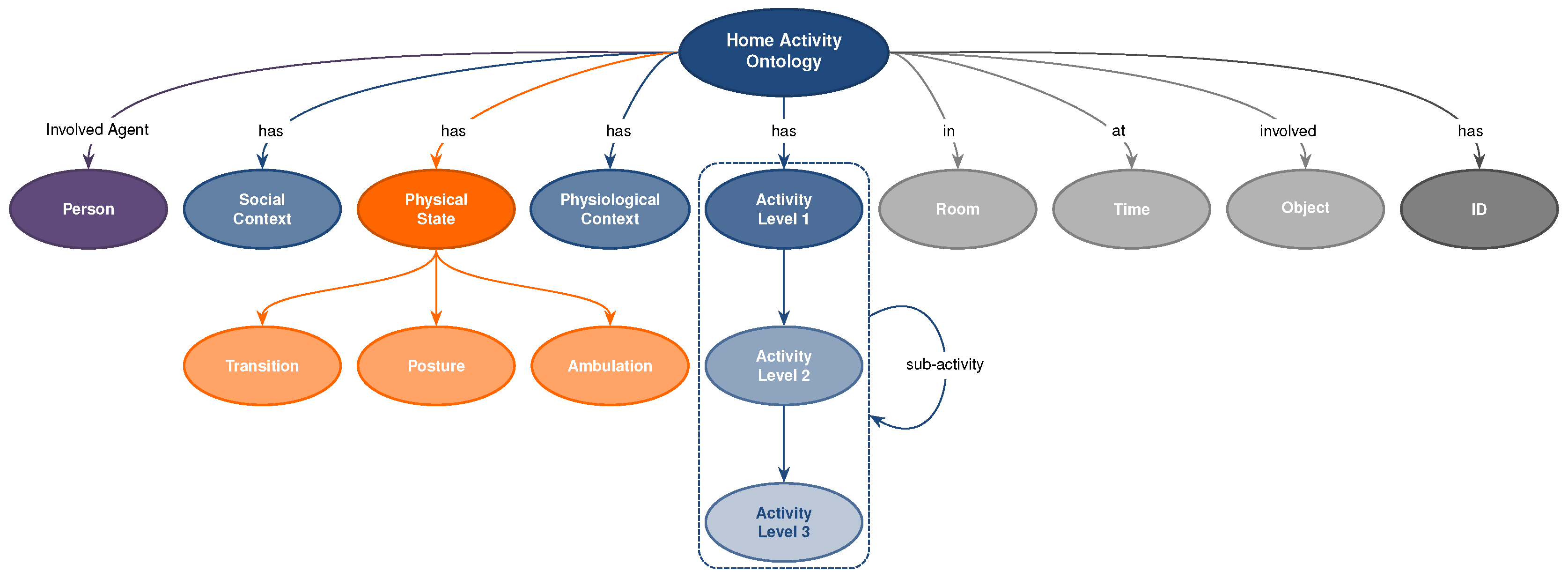 Home Activity Ontology

Involved Agent
has
has
has
has
in
at
involved
has

Person
Social Context
Physical State
Physiological Context
Activity Level 1
Room
Time
Object
ID

Transition
Posture
Ambulation

Activity Level 2
sub-activity
Activity Level 3